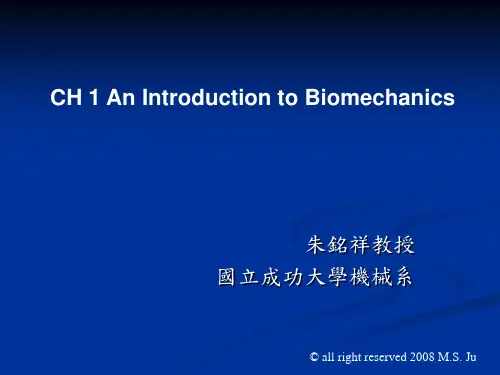 CH 1 An Introduction to Biomechanics

朱銘祥教授
國立成功大學機械系

© all right reserved 2008 M.S. Ju